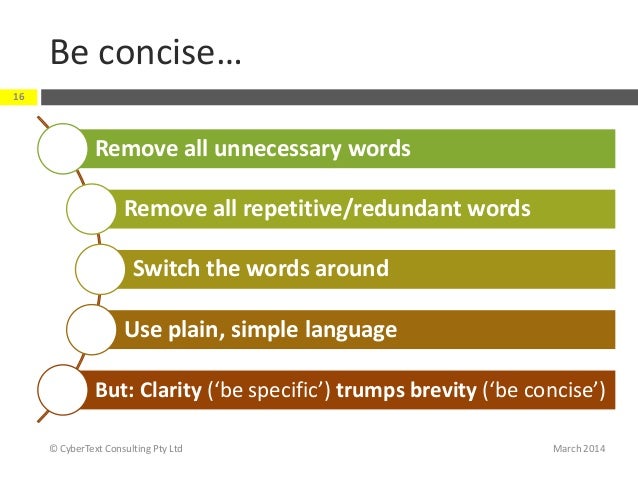 Be concise…

16

Remove all unnecessary words

Remove all repetitive/redundant words

Switch the words around

Use plain, simple language

But: Clarity (‘be specific’) trumps brevity (‘be concise’)

© CyberText Consulting Pty Ltd

March 2014